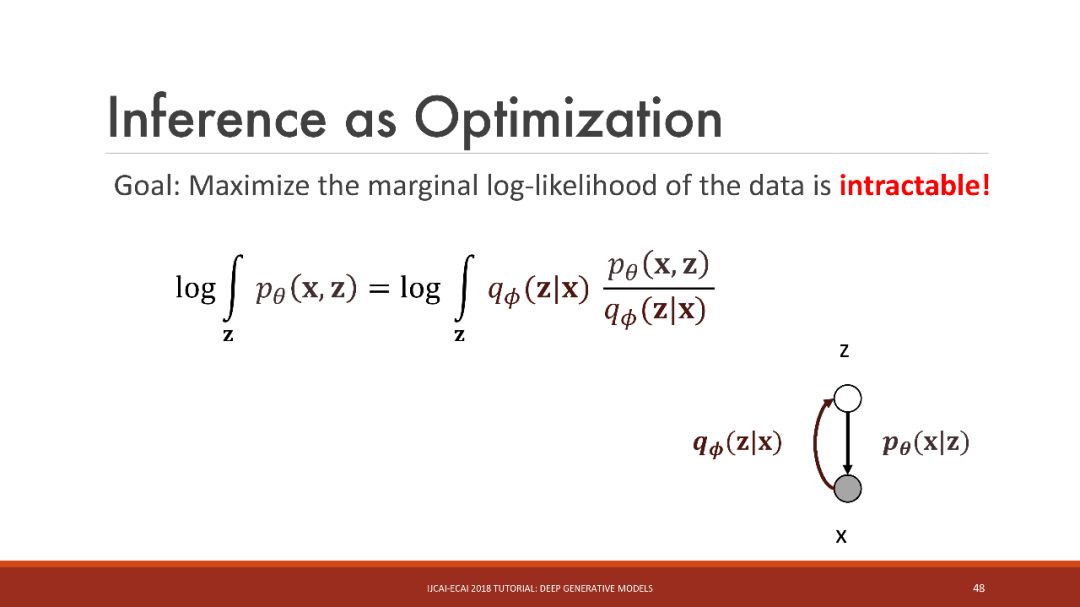 Inference as Optimization

Goal: Maximize the marginal log-likelihood of the data is intractable!

$\log \int_{\mathbf{z}} p_\theta(\mathbf{x}, \mathbf{z}) = \log \int_{\mathbf{z}} q_\phi(\mathbf{z}|\mathbf{x}) \frac{p_\theta(\mathbf{x}, \mathbf{z})}{q_\phi(\mathbf{z}|\mathbf{x})}$

z

$q_\phi(\mathbf{z}|\mathbf{x})$

$p_\theta(\mathbf{x}|\mathbf{z})$

x

IJCAI-ECAI 2018 TUTORIAL: DEEP GENERATIVE MODELS

48